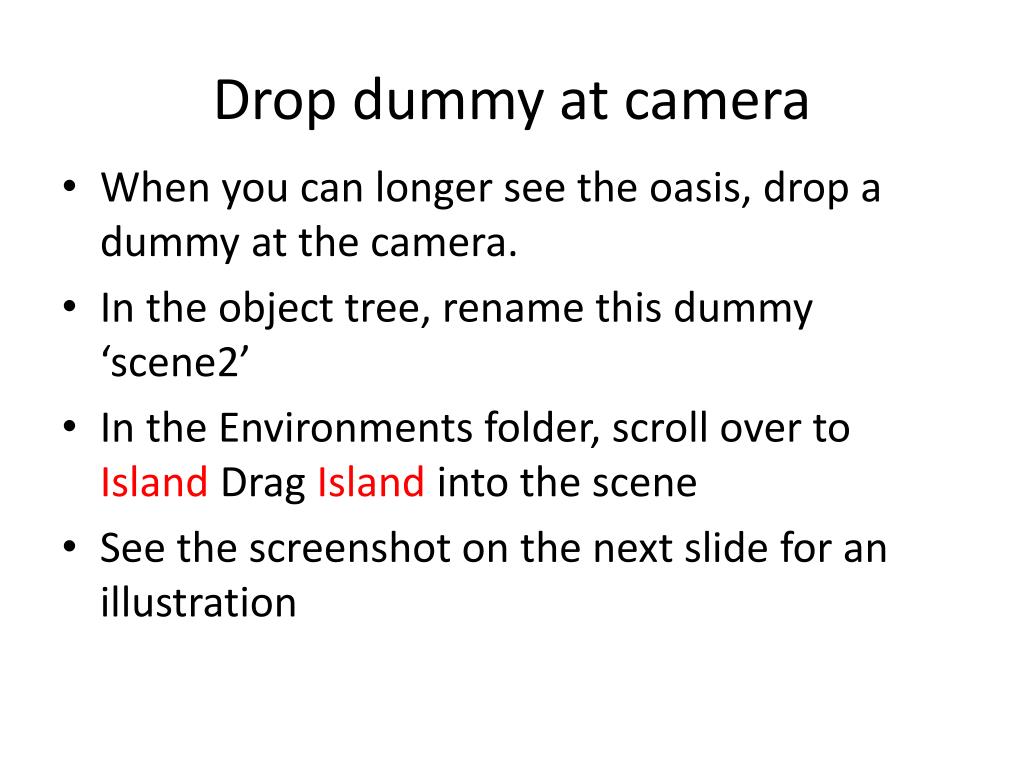 Drop dummy at camera

• When you can longer see the oasis, drop a dummy at the camera.
• In the object tree, rename this dummy ‘scene2’
• In the Environments folder, scroll over to Island Drag Island into the scene
• See the screenshot on the next slide for an illustration